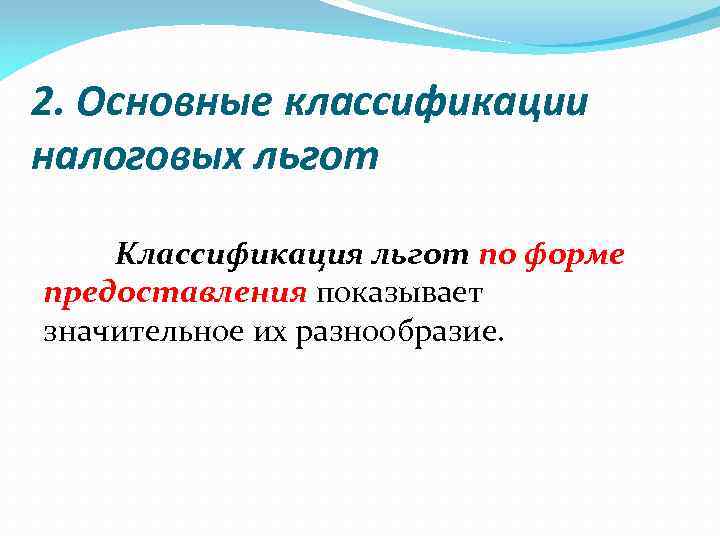 2. Основные классификации налоговых льгот

Классификация льгот по форме предоставления показывает значительное их разнообразие.